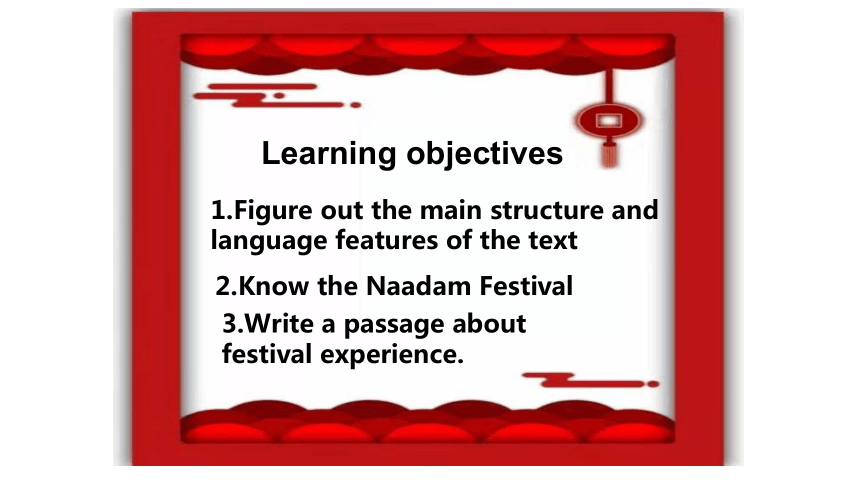 Learning objectives

1.Figure out the main structure and language features of the text

2.Know the Naadam Festival

3.Write a passage about festival experience.